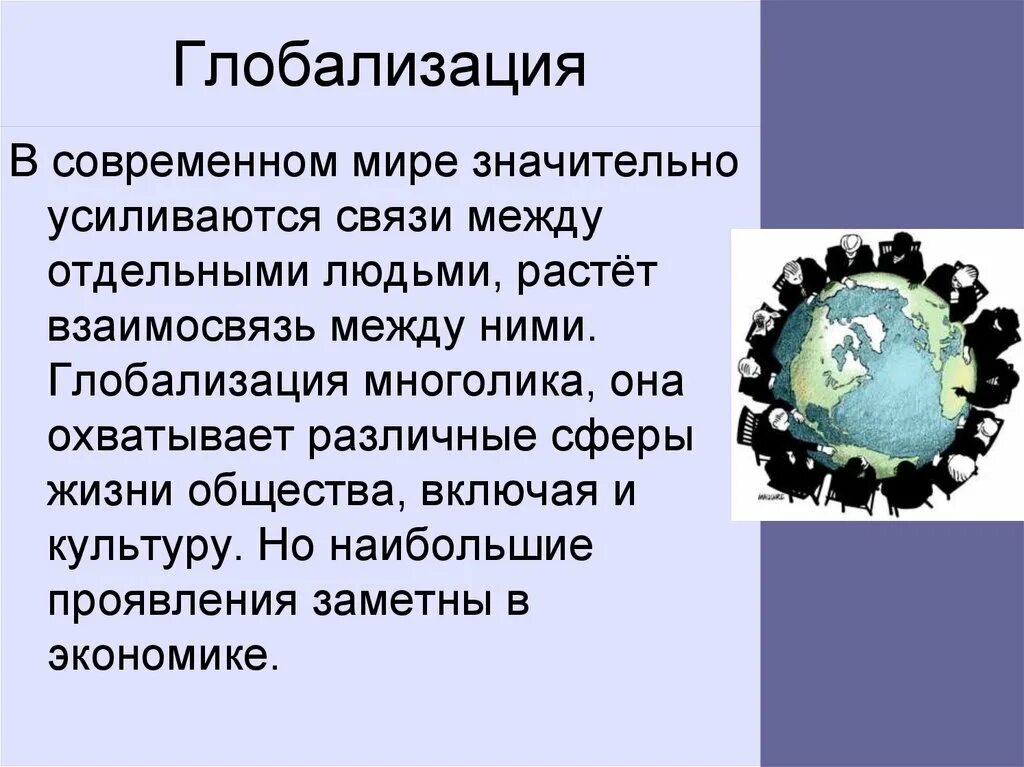 Глобализация

В современном мире значительно усиливаются связи между отдельными людьми, растёт взаимосвязь между ними. Глобализация многолика, она охватывает различные сферы жизни общества, включая и культуру. Но наибольшие проявления заметны в экономике.